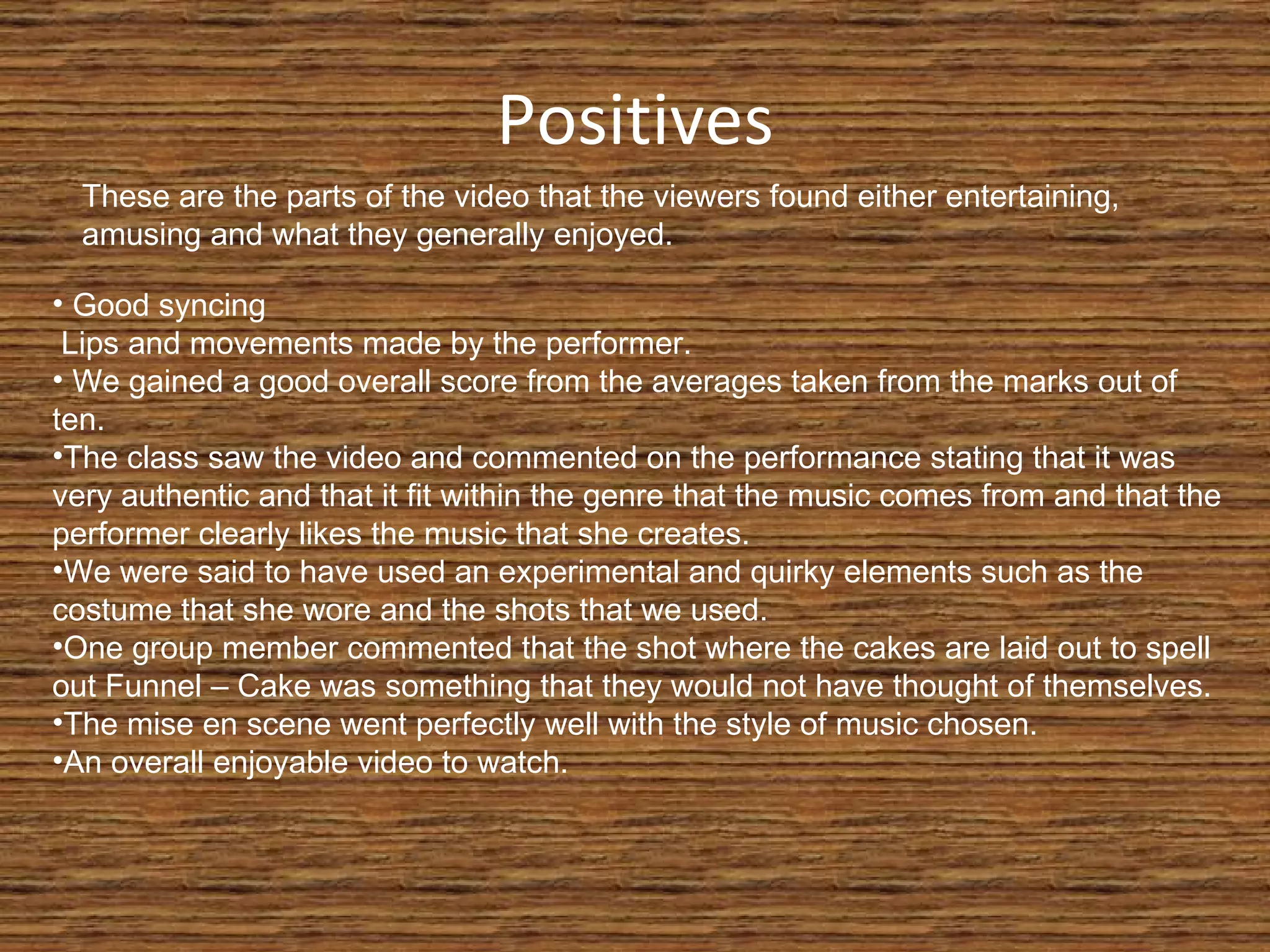 Positives

These are the parts of the video that the viewers found either entertaining, amusing and what they generally enjoyed.

• Good syncing
Lips and movements made by the performer.
• We gained a good overall score from the averages taken from the marks out of ten.
•The class saw the video and commented on the performance stating that it was very authentic and that it fit within the genre that the music comes from and that the performer clearly likes the music that she creates.
•We were said to have used an experimental and quirky elements such as the costume that she wore and the shots that we used.
•One group member commented that the shot where the cakes are laid out to spell out Funnel – Cake was something that they would not have thought of themselves.
•The mise en scene went perfectly well with the style of music chosen.
•An overall enjoyable video to watch.